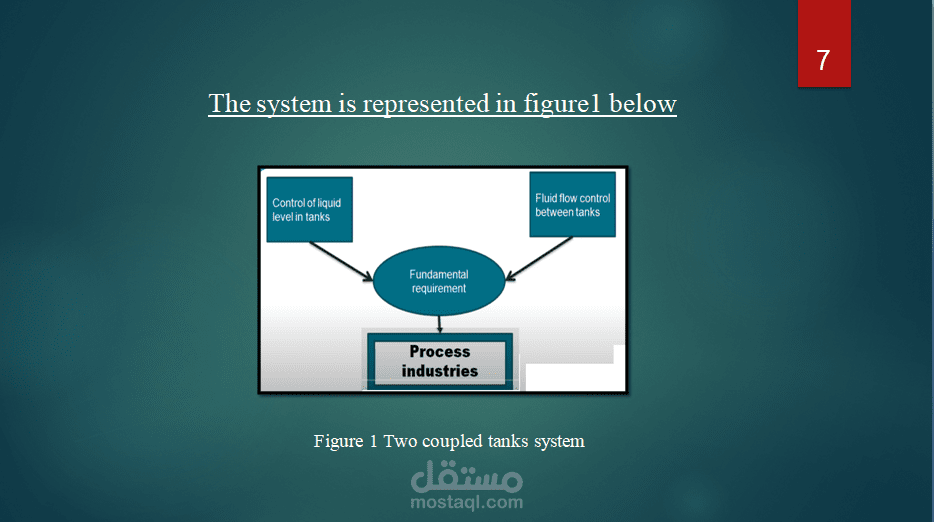 7

The system is represented in figure1 below

Control of liquid level in tanks

Fluid flow control between tanks

Fundamental requirement

Process industries

Figure 1 Two coupled tanks system

مستقل
mostaql.com